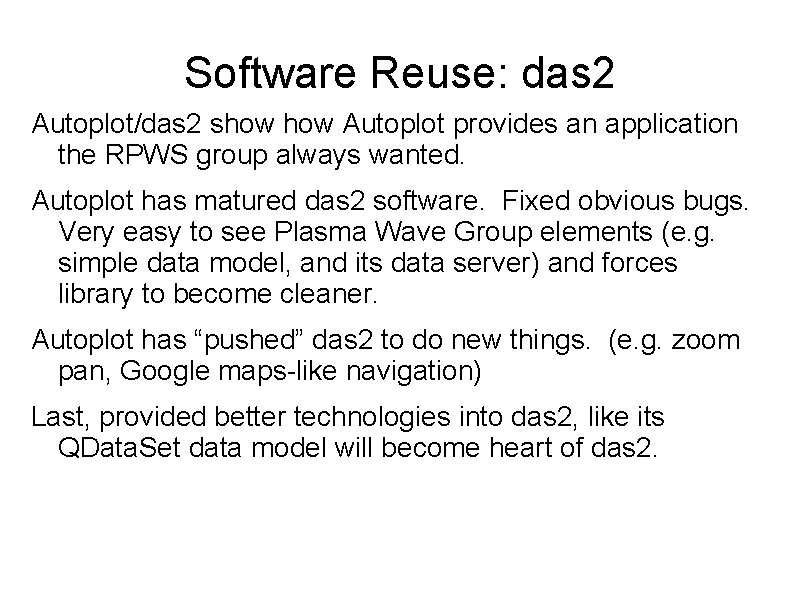 Software Reuse: das2

Autoplot/das2 show how Autoplot provides an application the RPWS group always wanted.

Autoplot has matured das2 software. Fixed obvious bugs. Very easy to see Plasma Wave Group elements (e.g. simple data model, and its data server) and forces library to become cleaner.

Autoplot has “pushed” das2 to do new things. (e.g. zoom pan, Google maps-like navigation)

Last, provided better technologies into das2, like its QDataSet data model will become heart of das2.